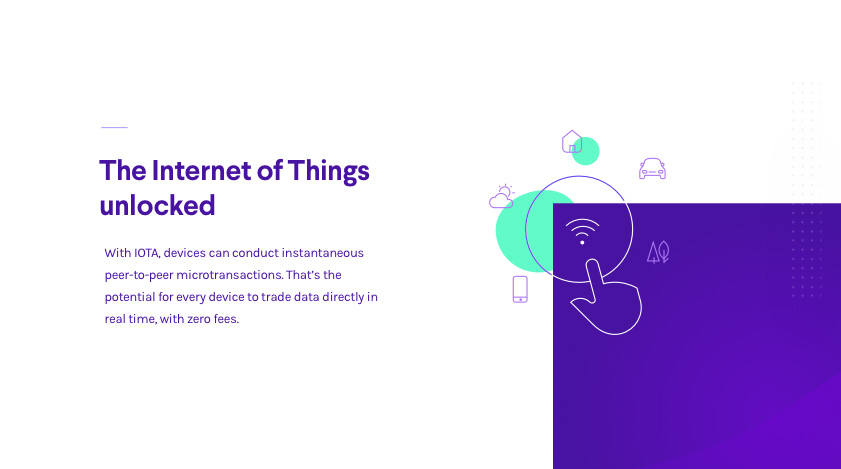 The Internet of Things unlocked

With IOTA, devices can conduct instantaneous peer-to-peer microtransactions. That's the potential for every device to trade data directly in real time, with zero fees.